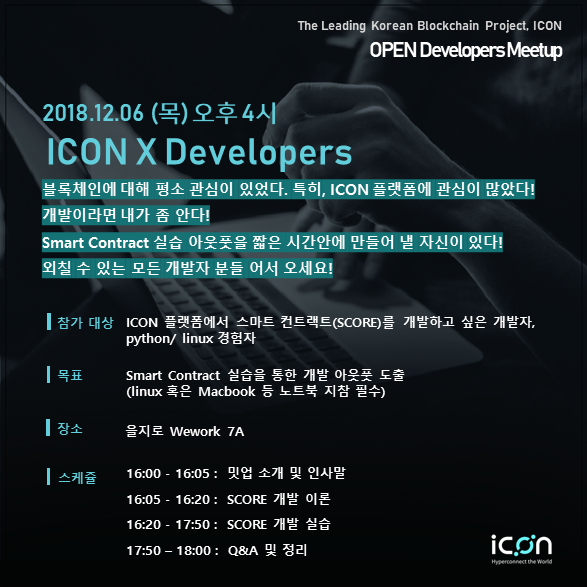 The Leading Korean Blockchain Project, ICON
OPEN Developers Meetup

2018.12.06 (목) 오후 4시
ICON X Developers

블록체인에 대해 평소 관심이 있었다. 특히, ICON 플랫폼에 관심이 많았다!
개발이라면 내가 좀 안다!
Smart Contract 실습 아웃풋을 짧은 시간안에 만들어 낼 자신이 있다!
외칠 수 있는 모든 개발자 분들 어서 오세요!

참가 대상 ICON 플랫폼에서 스마트 컨트랙트(SCORE)를 개발하고 싶은 개발자, python/ linux 경험자

목표 Smart Contract 실습을 통한 개발 아웃풋 도출 (linux 혹은 Macbook 등 노트북 지참 필수)

장소 을지로 Wework 7A

스케쥴 16:00 - 16:05 : 밋업 소개 및 인사말
16:05 - 16:20 : SCORE 개발 이론
16:20 - 17:50 : SCORE 개발 실습
17:50 – 18:00 : Q&A 및 정리

icon
Hyperconnect the World